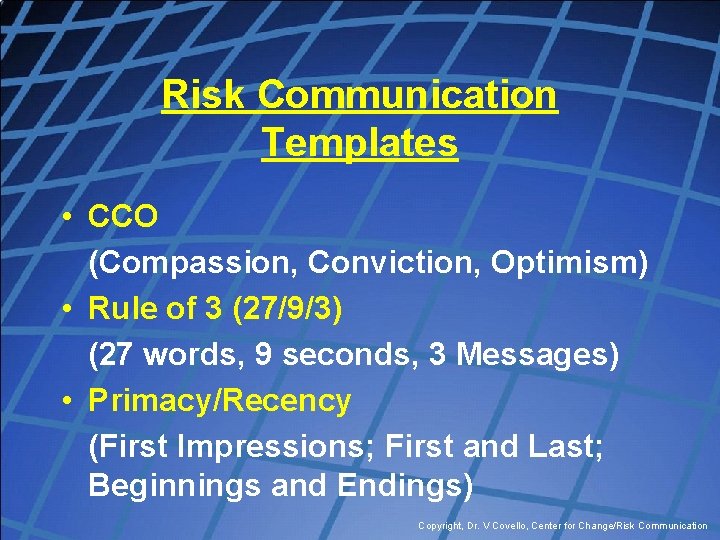 Risk Communication Templates

• CCO
(Compassion, Conviction, Optimism)
• Rule of 3 (27/9/3)
(27 words, 9 seconds, 3 Messages)
• Primacy/Recency
(First Impressions; First and Last; Beginnings and Endings)

Copyright, Dr. V Covello, Center for Change/Risk Communication